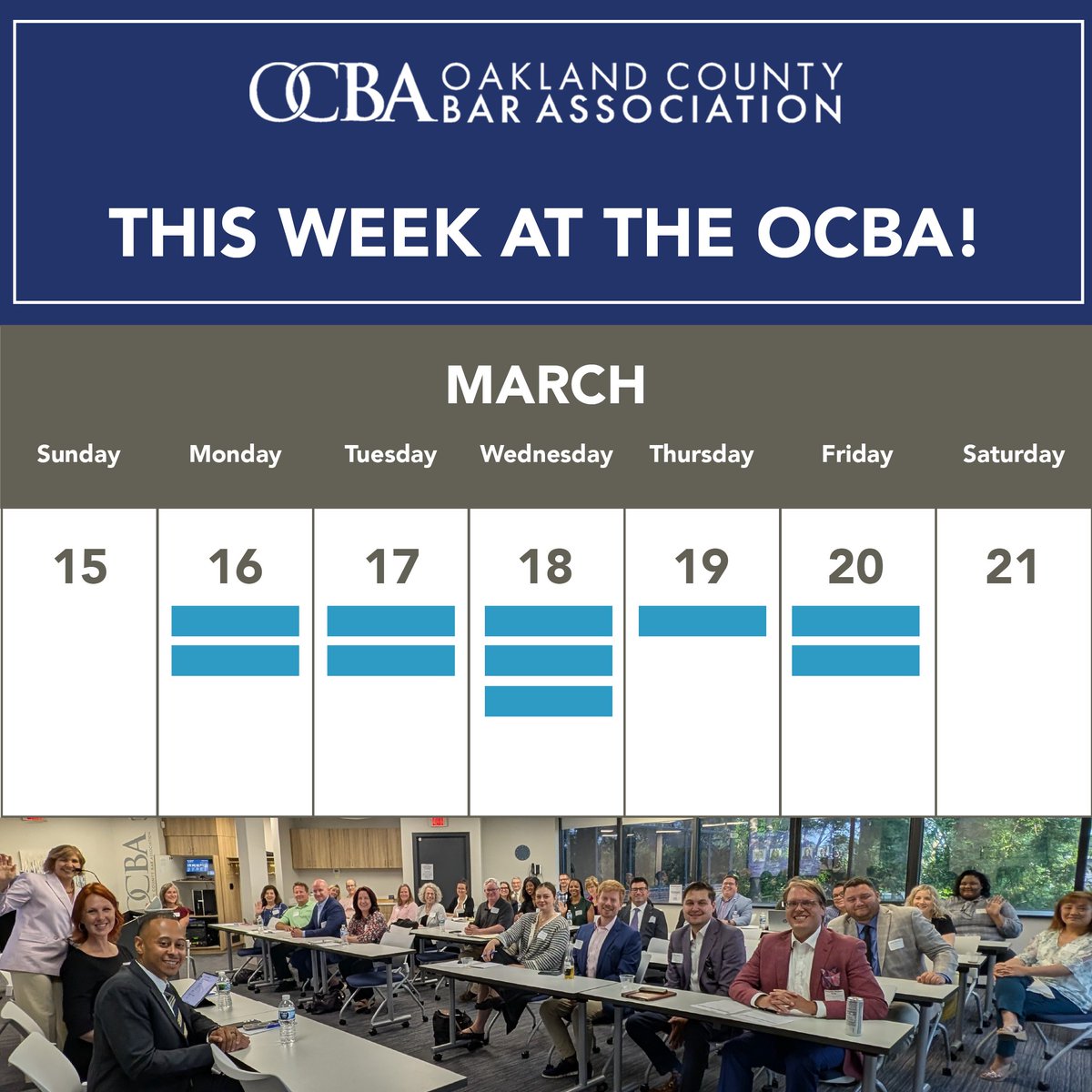 OCBA OAKLAND COUNTY BAR ASSOCIATION

THIS WEEK AT THE OCBA!

MARCH

| Sunday | Monday | Tuesday | Wednesday | Thursday | Friday | Saturday |
|---|---|---|---|---|---|---|
| 15 | 16 | 17 | 18 | 19 | 20 | 21 |

OCBA